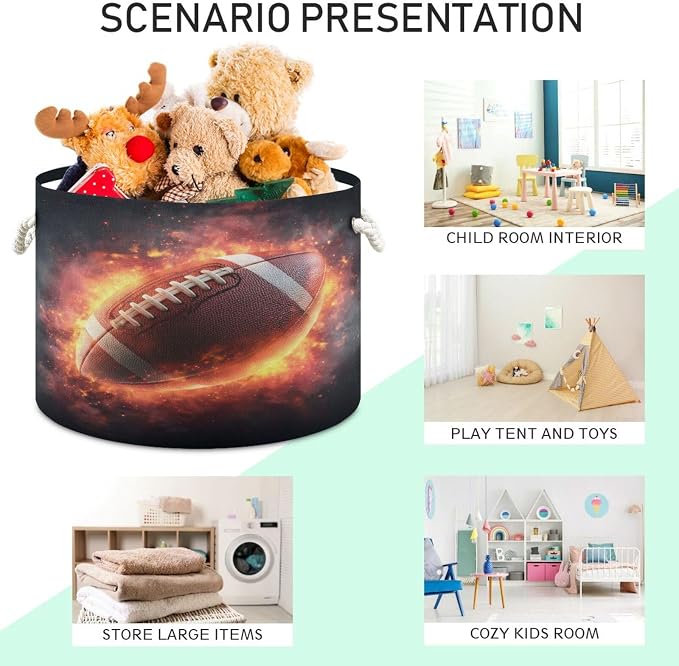 SCENARIO PRESENTATION

CHILD ROOM INTERIOR

PLAY TENT AND TOYS

STORE LARGE ITEMS

COZY KIDS ROOM